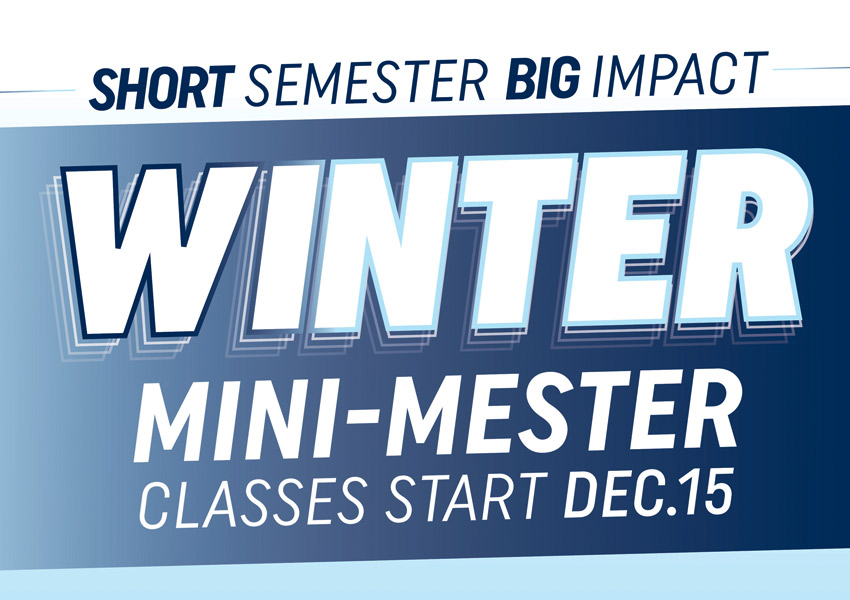 SHORT SEMESTER BIG IMPACT

WINTER

MINI-MESTER

CLASSES START DEC.15